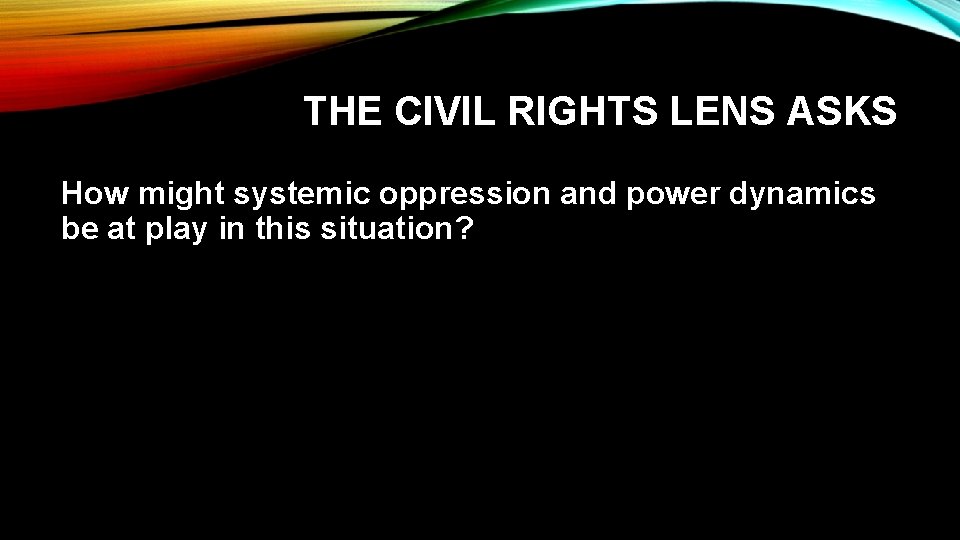 THE CIVIL RIGHTS LENS ASKS

How might systemic oppression and power dynamics be at play in this situation?